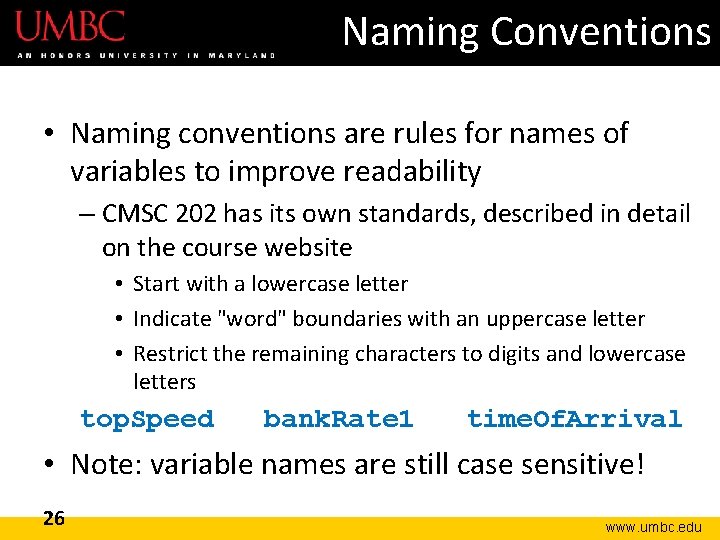 UMBC
AN HONORS UNIVERSITY IN MARYLAND

Naming Conventions

• Naming conventions are rules for names of variables to improve readability
– CMSC 202 has its own standards, described in detail on the course website
• Start with a lowercase letter
• Indicate "word" boundaries with an uppercase letter
• Restrict the remaining characters to digits and lowercase letters

topSpeed bankRate1 timeOfArrival

• Note: variable names are still case sensitive!

26

www.umbc.edu